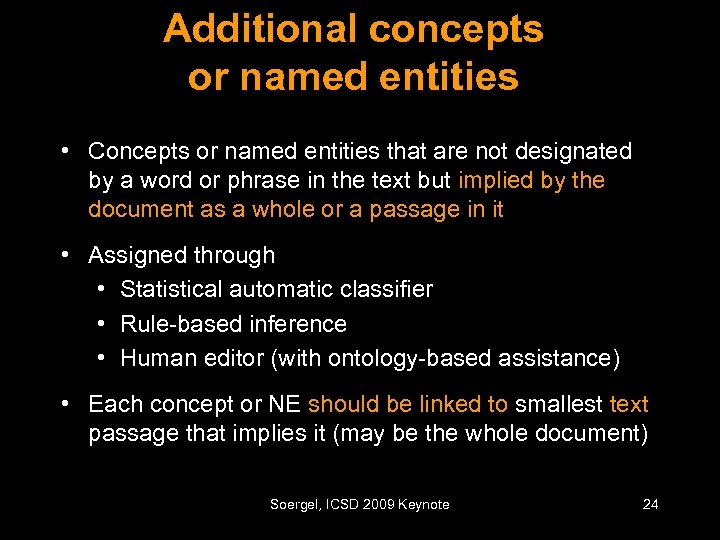 Additional concepts or named entities

• Concepts or named entities that are not designated by a word or phrase in the text but implied by the document as a whole or a passage in it

• Assigned through
  • Statistical automatic classifier
  • Rule-based inference
  • Human editor (with ontology-based assistance)

• Each concept or NE should be linked to smallest text passage that implies it (may be the whole document)

Soergel, ICSD 2009 Keynote

24